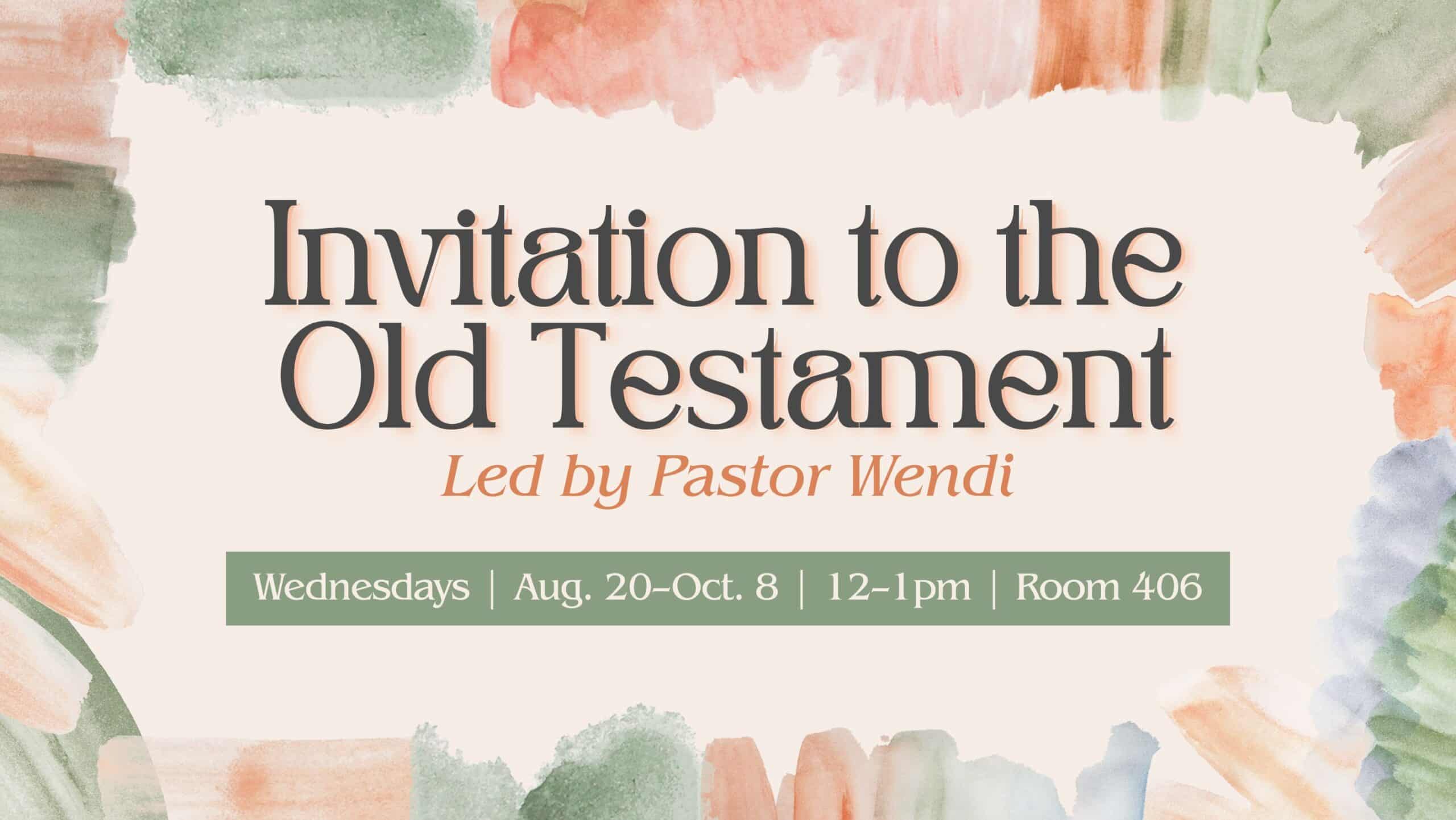 Invitation to the Old Testament

Led by Pastor Wendi

Wednesdays | Aug. 20–Oct. 8 | 12–1pm | Room 406